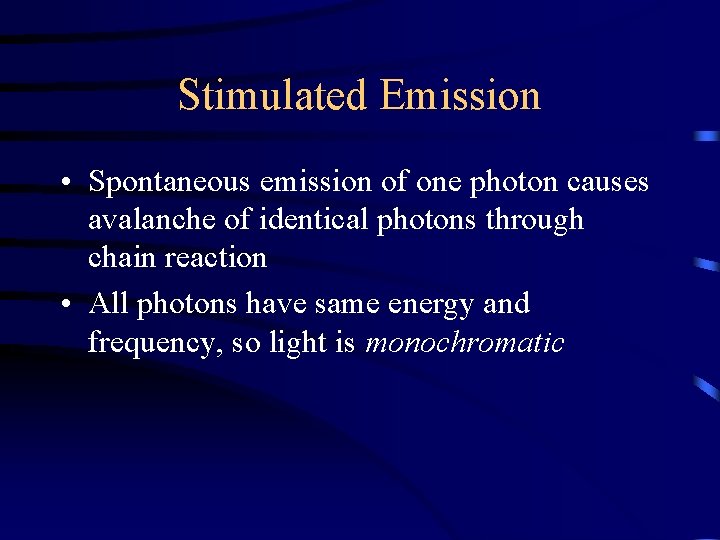 Stimulated Emission

• Spontaneous emission of one photon causes avalanche of identical photons through chain reaction

• All photons have same energy and frequency, so light is monochromatic